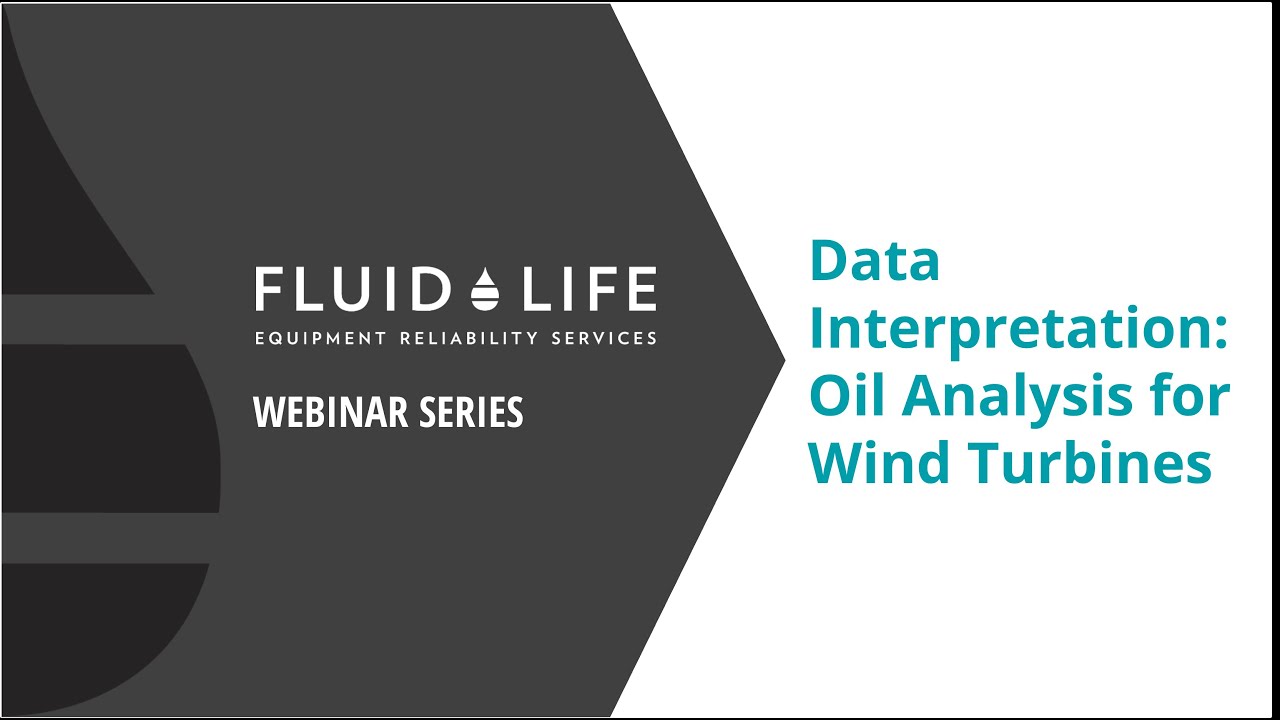 FLUID LIFE
EQUIPMENT RELIABILITY SERVICES

WEBINAR SERIES

Data Interpretation: Oil Analysis for Wind Turbines